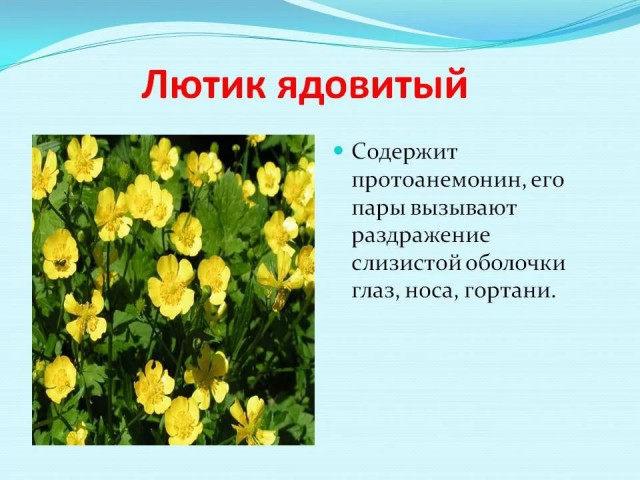 Лютик ядовитый

Содержит протоанемонин, его пары вызывают раздражение слизистой оболочки глаз, носа, гортани.